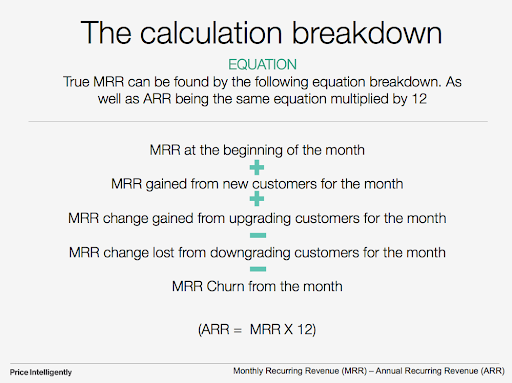 The calculation breakdown

EQUATION

True MRR can be found by the following equation breakdown. As well as ARR being the same equation multiplied by 12

MRR at the beginning of the month

+

MRR gained from new customers for the month

+

MRR change gained from upgrading customers for the month

−

MRR change lost from downgrading customers for the month

−

MRR Churn from the month

(ARR = MRR X 12)

Price Intelligently

Monthly Recurring Revenue (MRR) – Annual Recurring Revenue (ARR)